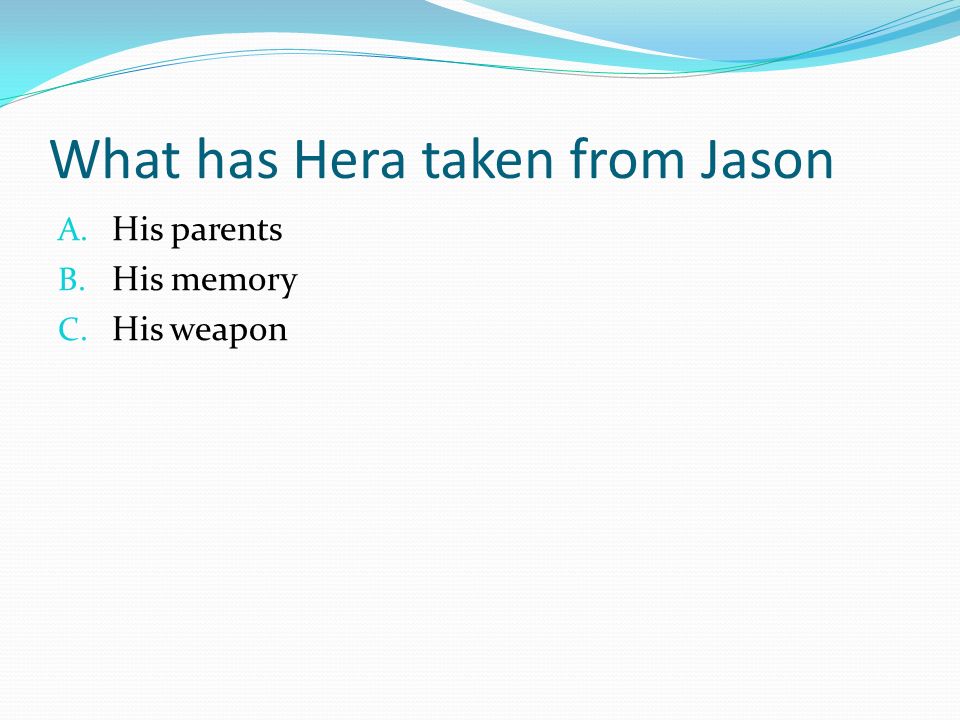 What has Hera taken from Jason

A. His parents
B. His memory
C. His weapon